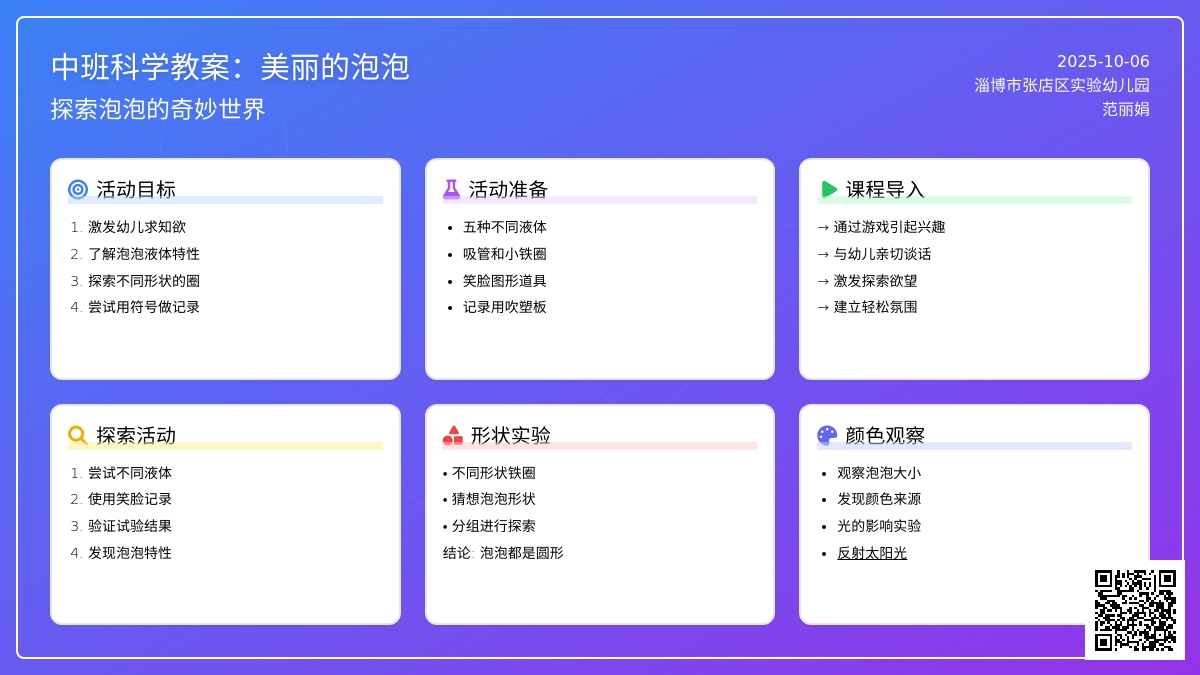 中班科学教案：美丽的泡泡
探索泡泡的奇妙世界

2025-10-06
淄博市张店区实验幼儿园
范丽娟

活动目标
1. 激发幼儿求知欲
2. 了解泡泡液体特性
3. 探索不同形状的圈
4. 尝试用符号做记录

活动准备
• 五种不同液体
• 吸管和小铁圈
• 笑脸图形道具
• 记录用吹塑板

课程导入
→ 通过游戏引起兴趣
→ 与幼儿亲切谈话
→ 激发探索欲望
→ 建立轻松氛围

探索活动
1. 尝试不同液体
2. 使用笑脸记录
3. 验证试验结果
4. 发现泡泡特性

形状实验
• 不同形状铁圈
• 猜想泡泡形状
• 分组进行探索
结论: 泡泡都是圆形

颜色观察
• 观察泡泡大小
• 发现颜色来源
• 光的影响实验
• 反射太阳光